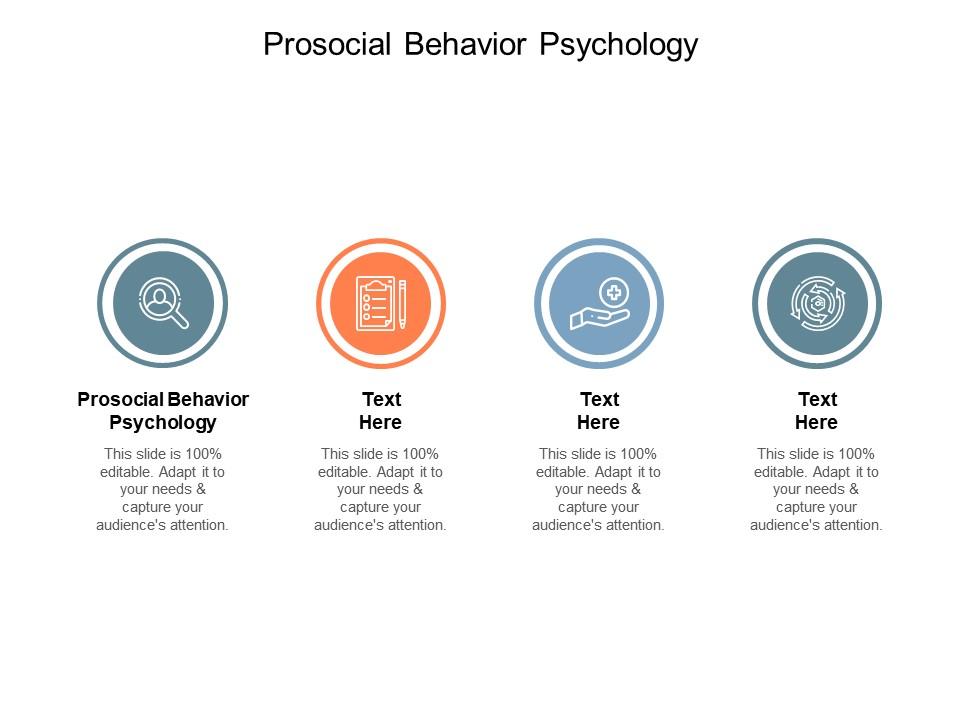 Prosocial Behavior Psychology

Prosocial Behavior Psychology

This slide is 100% editable. Adapt it to your needs & capture your audience's attention.

Text Here

This slide is 100% editable. Adapt it to your needs & capture your audience's attention.

Text Here

This slide is 100% editable. Adapt it to your needs & capture your audience's attention.

Text Here

This slide is 100% editable. Adapt it to your needs & capture your audience's attention.